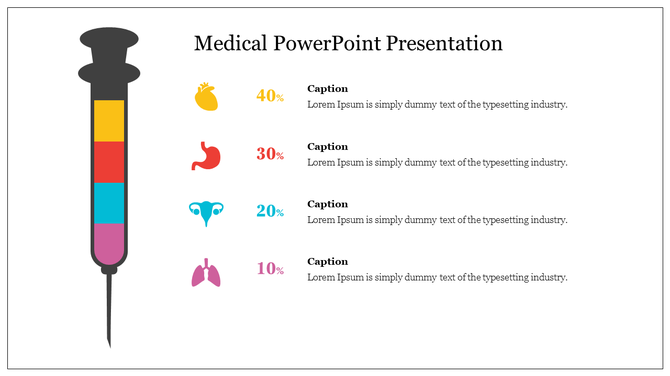 Medical PowerPoint Presentation

40%

Caption
Lorem Ipsum is simply dummy text of the typesetting industry.

30%

Caption
Lorem Ipsum is simply dummy text of the typesetting industry.

20%

Caption
Lorem Ipsum is simply dummy text of the typesetting industry.

10%

Caption
Lorem Ipsum is simply dummy text of the typesetting industry.